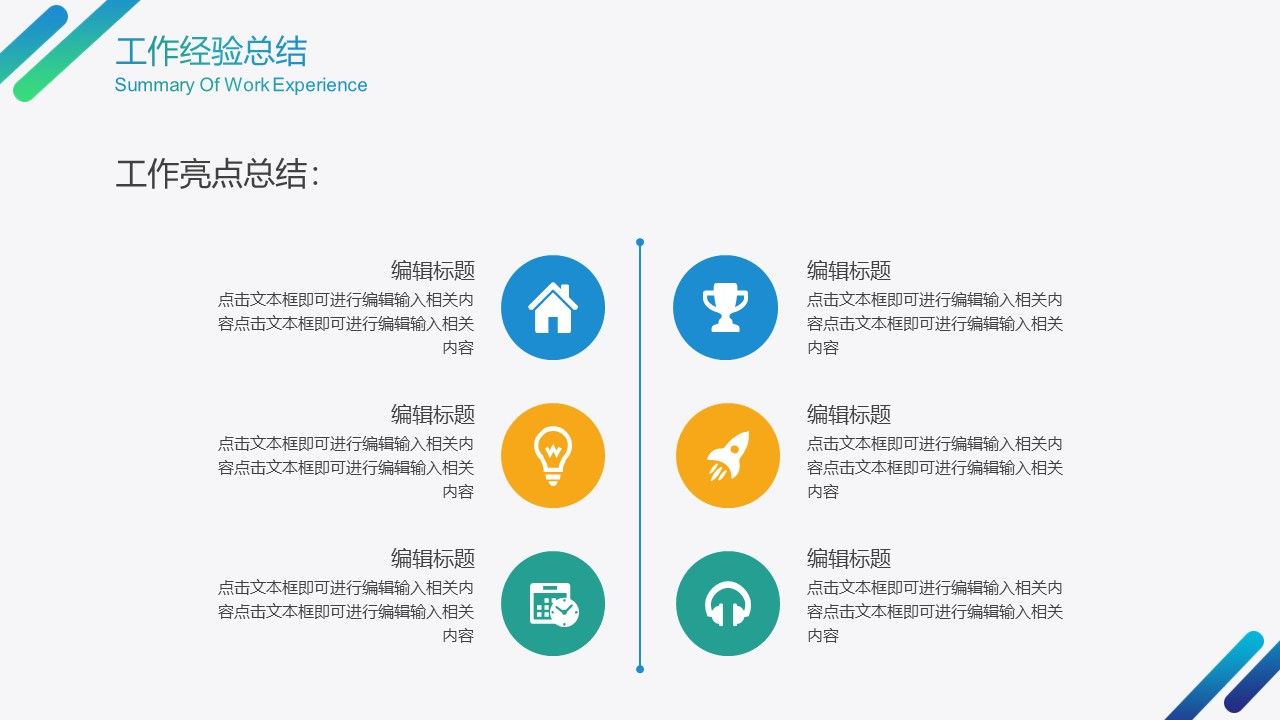 工作经验总结
Summary Of Work Experience

工作亮点总结：

编辑标题
点击文本框即可进行编辑输入相关内容点击文本框即可进行编辑输入相关内容

编辑标题
点击文本框即可进行编辑输入相关内容点击文本框即可进行编辑输入相关内容

编辑标题
点击文本框即可进行编辑输入相关内容点击文本框即可进行编辑输入相关内容

编辑标题
点击文本框即可进行编辑输入相关内容点击文本框即可进行编辑输入相关内容

编辑标题
点击文本框即可进行编辑输入相关内容点击文本框即可进行编辑输入相关内容

编辑标题
点击文本框即可进行编辑输入相关内容点击文本框即可进行编辑输入相关内容